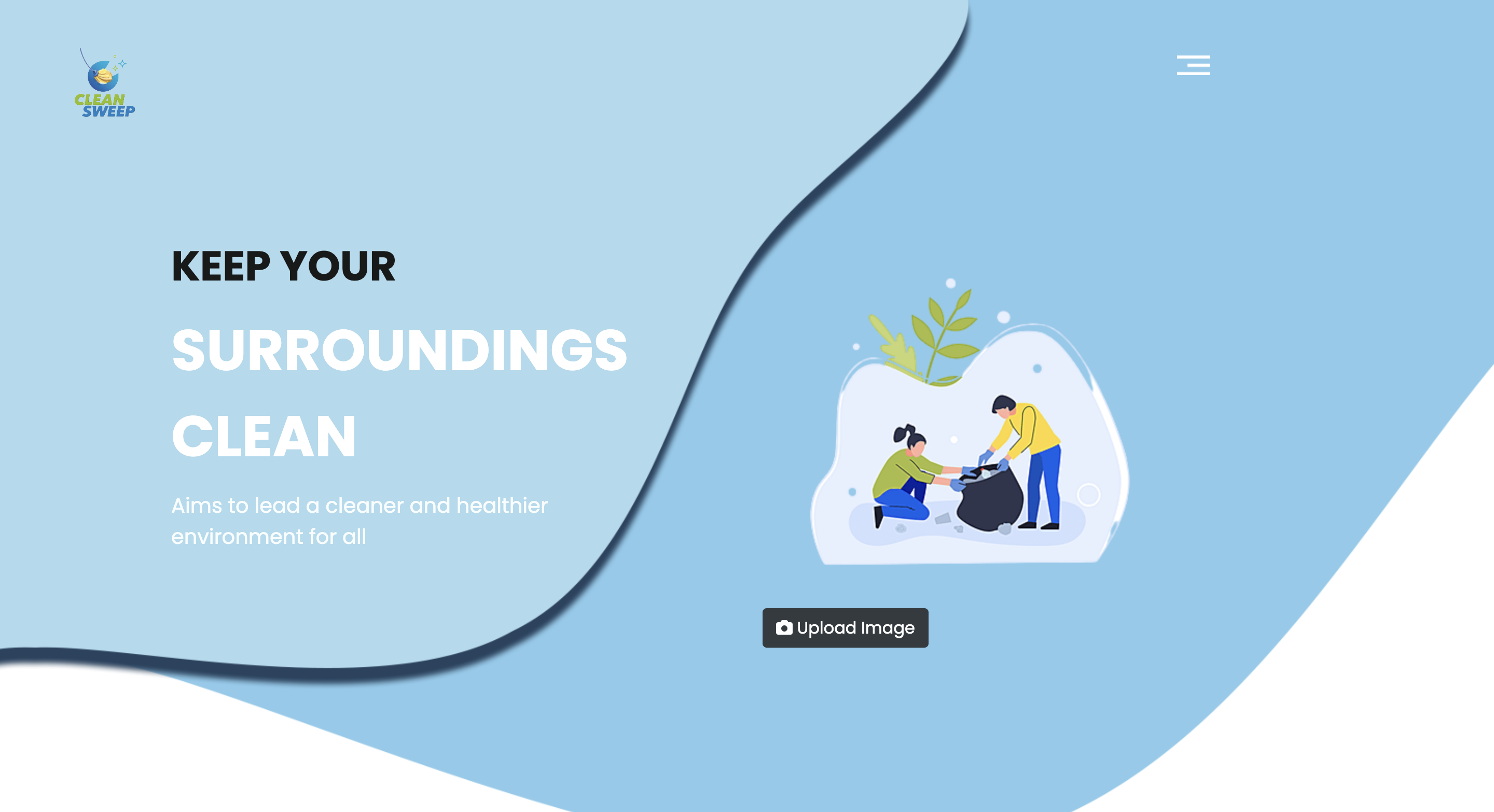 CLEAN SWEEP

KEEP YOUR

SURROUNDINGS

CLEAN

Aims to lead a cleaner and healthier environment for all

Upload Image